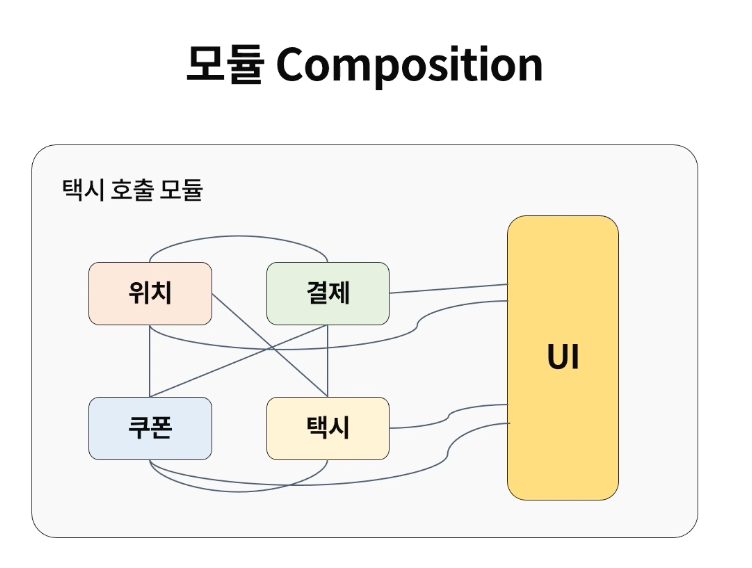 모듈 Composition

택시 호출 모듈

위치

결제

쿠폰

택시

UI